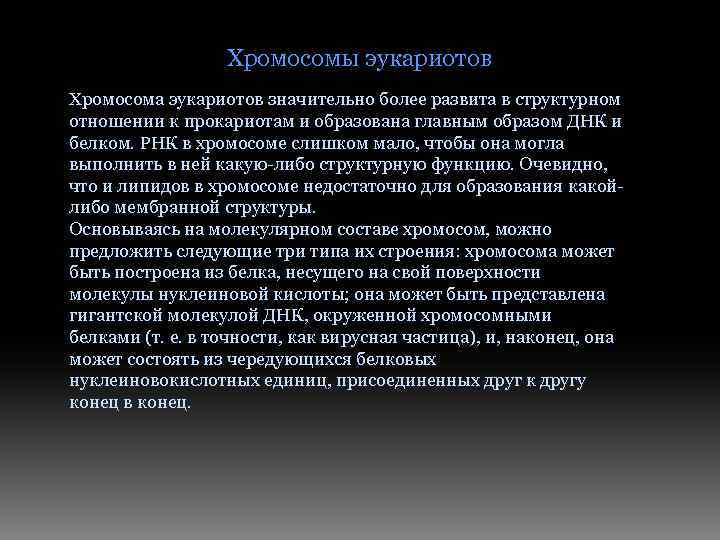 Хромосомы эукариотов

Хромосома эукариотов значительно более развита в структурном отношении к прокариотам и образована главным образом ДНК и белком. РНК в хромосоме слишком мало, чтобы она могла выполнить в ней какую-либо структурную функцию. Очевидно, что и липидов в хромосоме недостаточно для образования какой-либо мембранной структуры.
Основываясь на молекулярном составе хромосом, можно предложить следующие три типа их строения: хромосома может быть построена из белка, несущего на свой поверхности молекулы нуклеиновой кислоты; она может быть представлена гигантской молекулой ДНК, окруженной хромосомными белками (т. е. в точности, как вирусная частица), и, наконец, она может состоять из чередующихся белковых нуклеиновокислотных единиц, присоединенных друг к другу конец в конец.